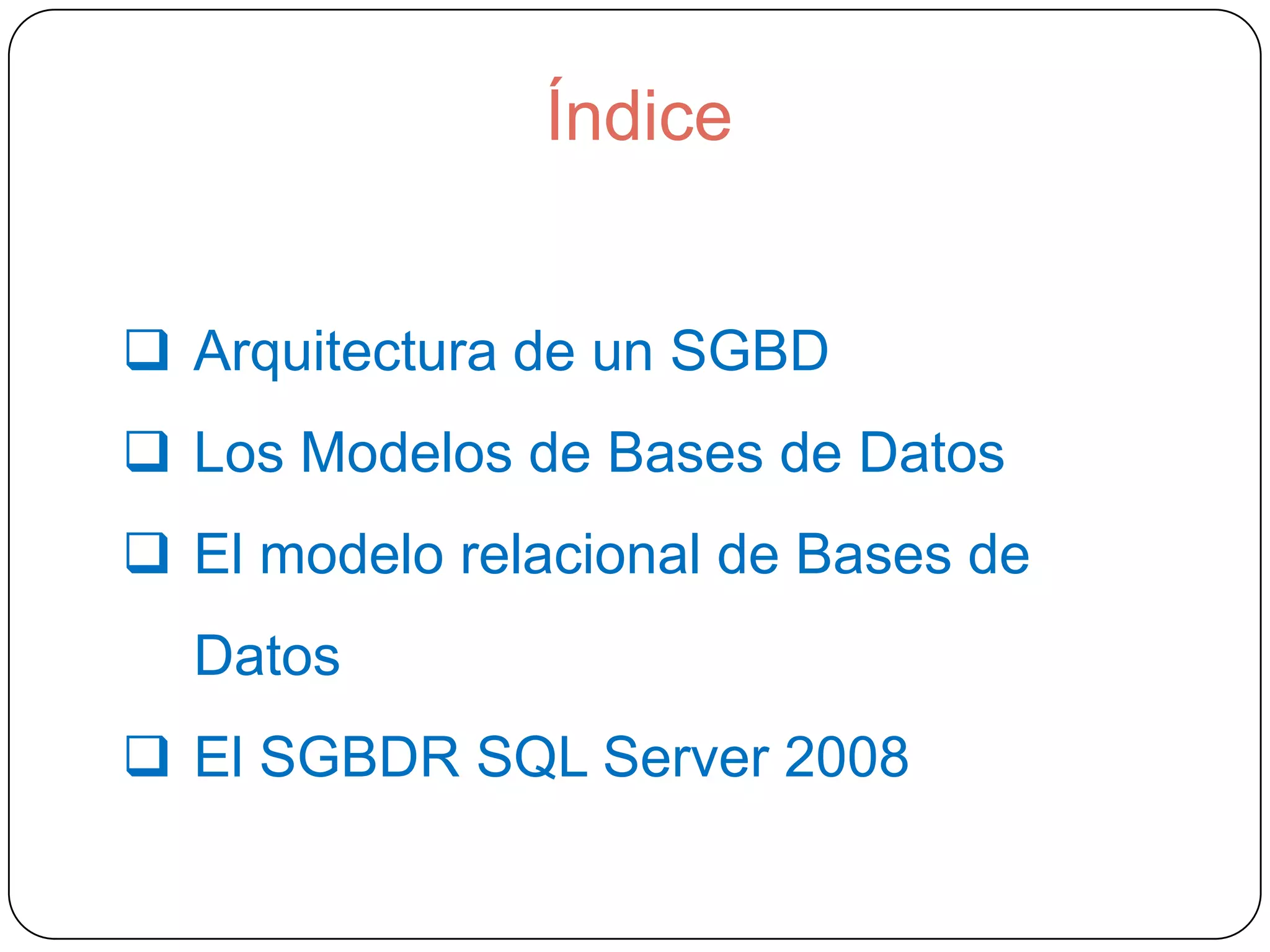 Índice

❑ Arquitectura de un SGBD
❑ Los Modelos de Bases de Datos
❑ El modelo relacional de Bases de Datos
❑ El SGBDR SQL Server 2008